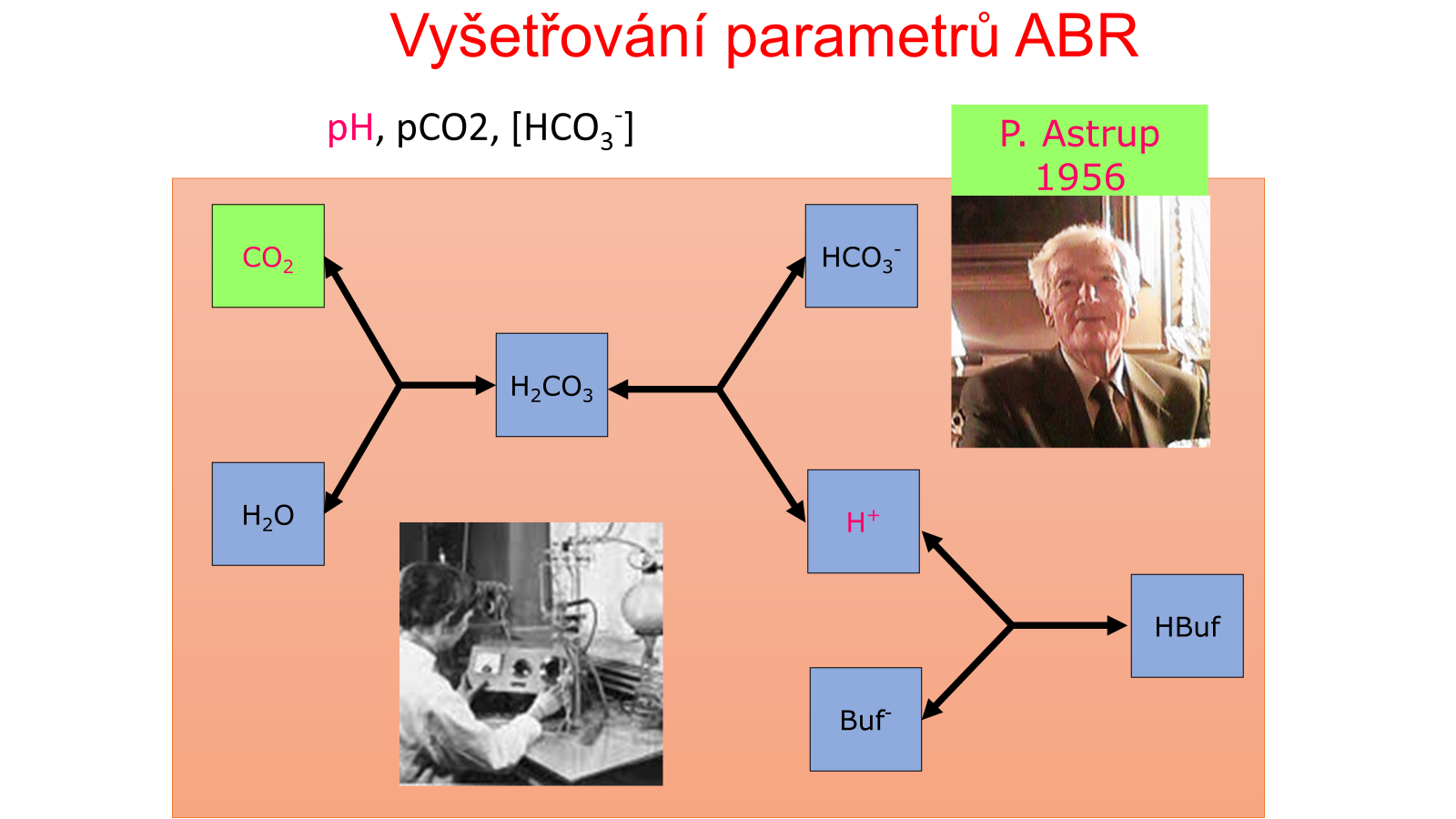 Vyšetřování parametrů ABR

pH, pCO2, $[HCO_3^-]$

P. Astrup
1956

$CO_2$

$HCO_3^-$

$H_2CO_3$

$H_2O$

$H^+$

HBuf

$Buf^-$